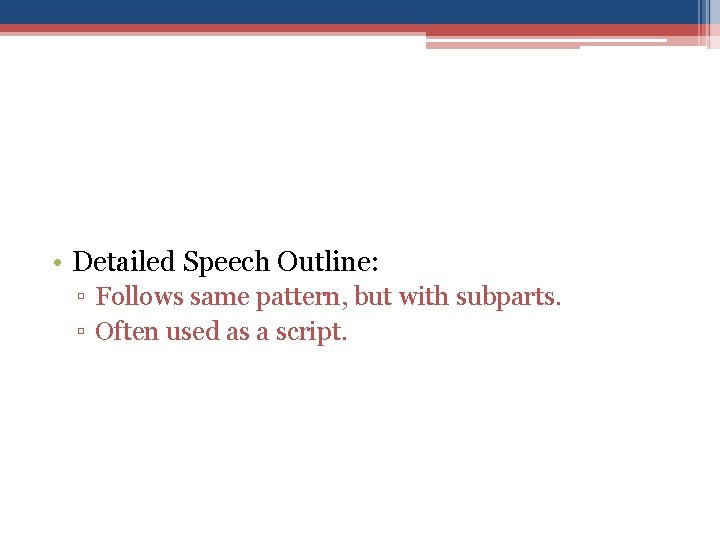 • Detailed Speech Outline:
▫ Follows same pattern, but with subparts.
▫ Often used as a script.